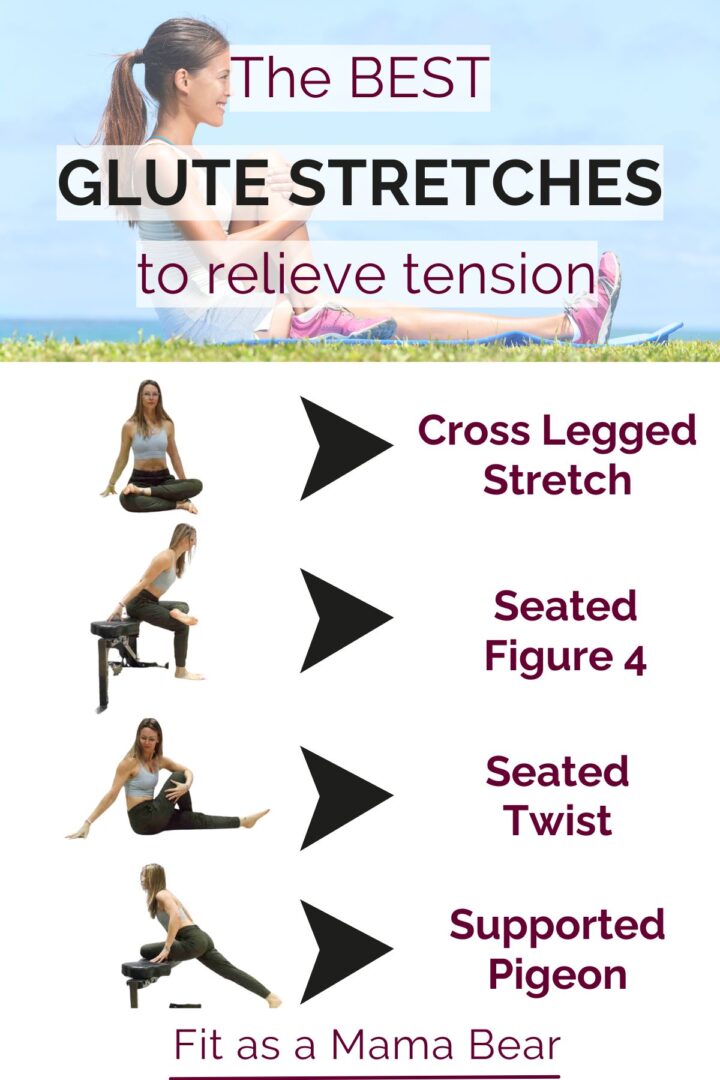 The BEST
GLUTE STRETCHES
to relieve tension

Cross Legged Stretch

Seated Figure 4

Seated Twist

Supported Pigeon

Fit as a Mama Bear